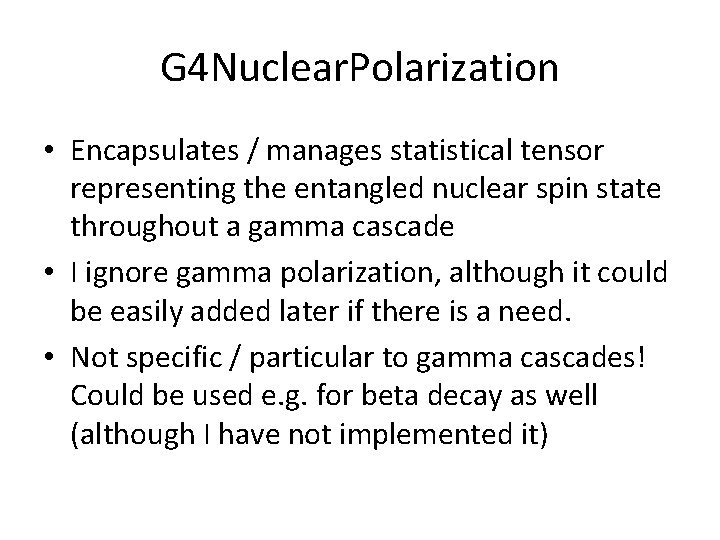 G4NuclearPolarization

• Encapsulates / manages statistical tensor representing the entangled nuclear spin state throughout a gamma cascade

• I ignore gamma polarization, although it could be easily added later if there is a need.

• Not specific / particular to gamma cascades! Could be used e.g. for beta decay as well (although I have not implemented it)